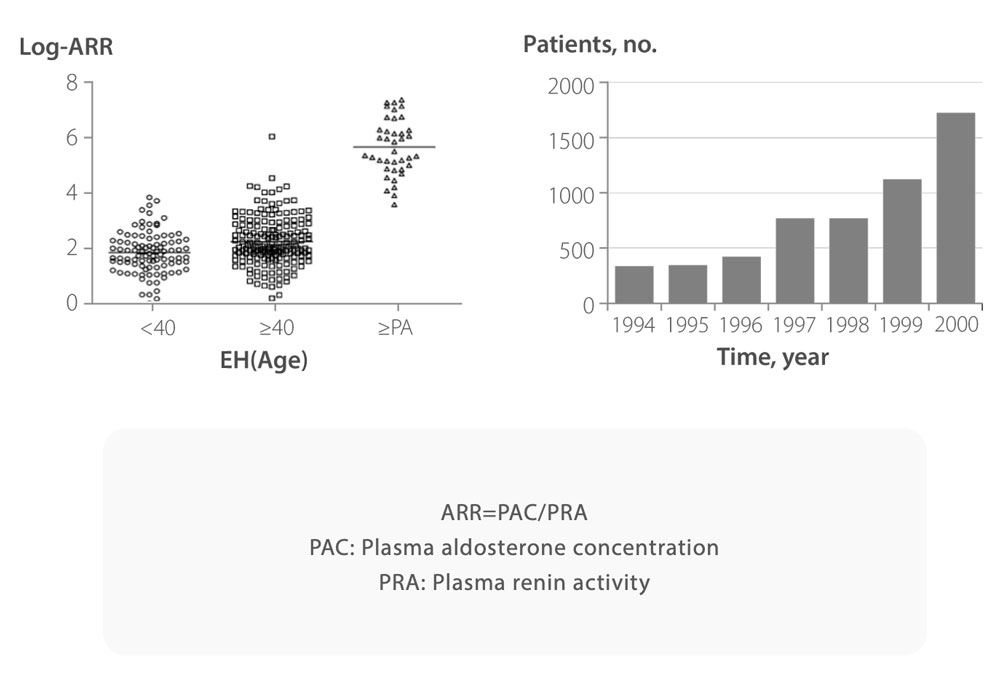 Log-ARR

8
6
4
2
0

<40
≥40
≥PA

EH(Age)

Patients, no.

2000
1500
1000
500
0

1994
1995
1996
1997
1998
1999
2000

Time, year

ARR=PAC/PRA
PAC: Plasma aldosterone concentration
PRA: Plasma renin activity